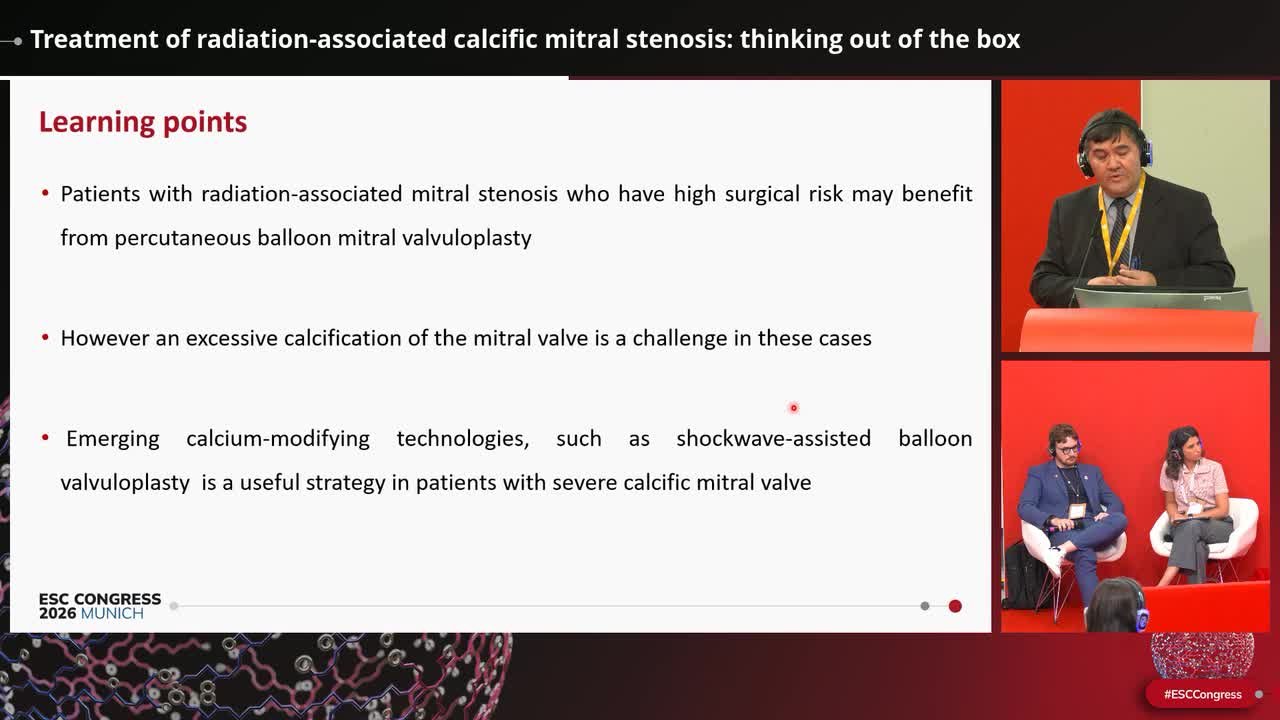 Treatment of radiation-associated calcific mitral stenosis: thinking out of the box

Learning points

• Patients with radiation-associated mitral stenosis who have high surgical risk may benefit from percutaneous balloon mitral valvuloplasty

• However an excessive calcification of the mitral valve is a challenge in these cases

• Emerging calcium-modifying technologies, such as shockwave-assisted balloon valvuloplasty is a useful strategy in patients with severe calcific mitral valve

ESC CONGRESS 2026 MUNICH

#ESCCongress